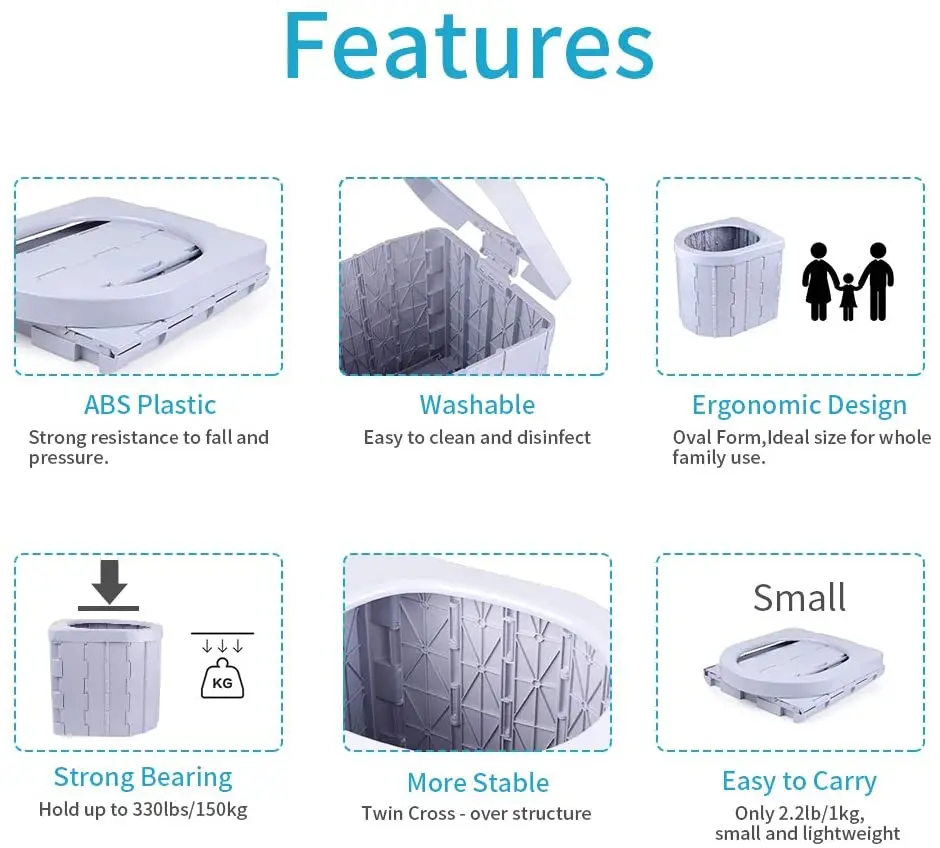 Features

ABS Plastic
Strong resistance to fall and pressure.

Washable
Easy to clean and disinfect

Ergonomic Design
Oval Form,Ideal size for whole family use.

KG

Strong Bearing
Hold up to 330lbs/150kg

More Stable
Twin Cross - over structure

Small

Easy to Carry
Only 2.2lb/1kg, small and lightweight